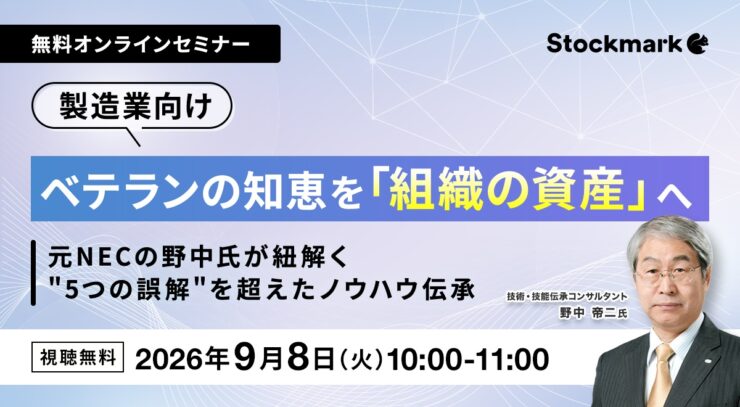 無料オンラインセミナー

Stockmark

製造業向け

ベテランの知恵を「組織の資産」へ

元NECの野中氏が紐解く
"5つの誤解"を超えたノウハウ伝承

技術・技能伝承コンサルタント
野中 帝二氏

視聴無料 2026年9月8日(火)10:00-11:00